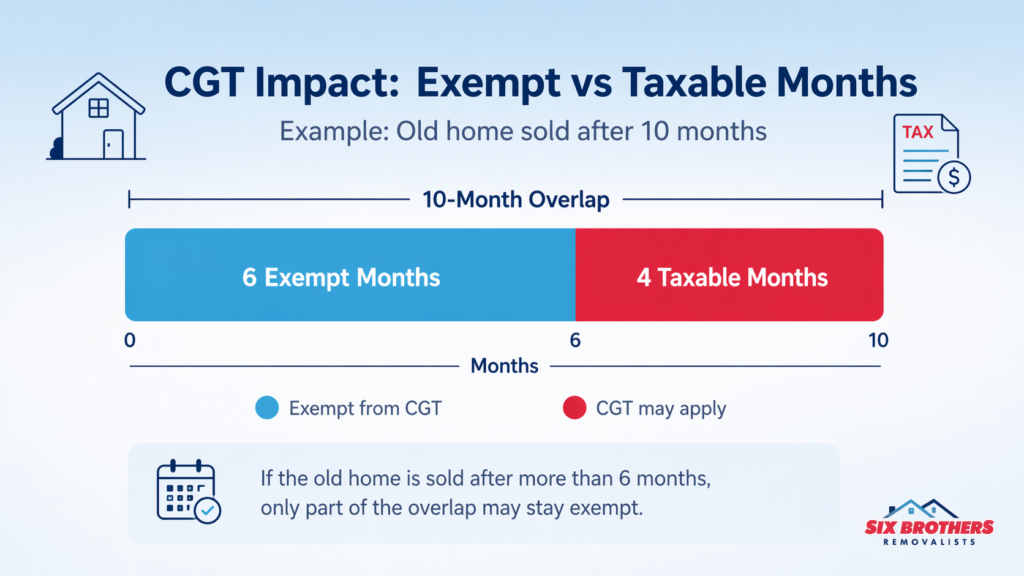 CGT Impact: Exempt vs Taxable Months

Example: Old home sold after 10 months

TAX

10-Month Overlap

6 Exempt Months

4 Taxable Months

0

6

10

Months

Exempt from CGT

CGT may apply

If the old home is sold after more than 6 months, only part of the overlap may stay exempt.

SIX BROTHERS REMOVALISTS